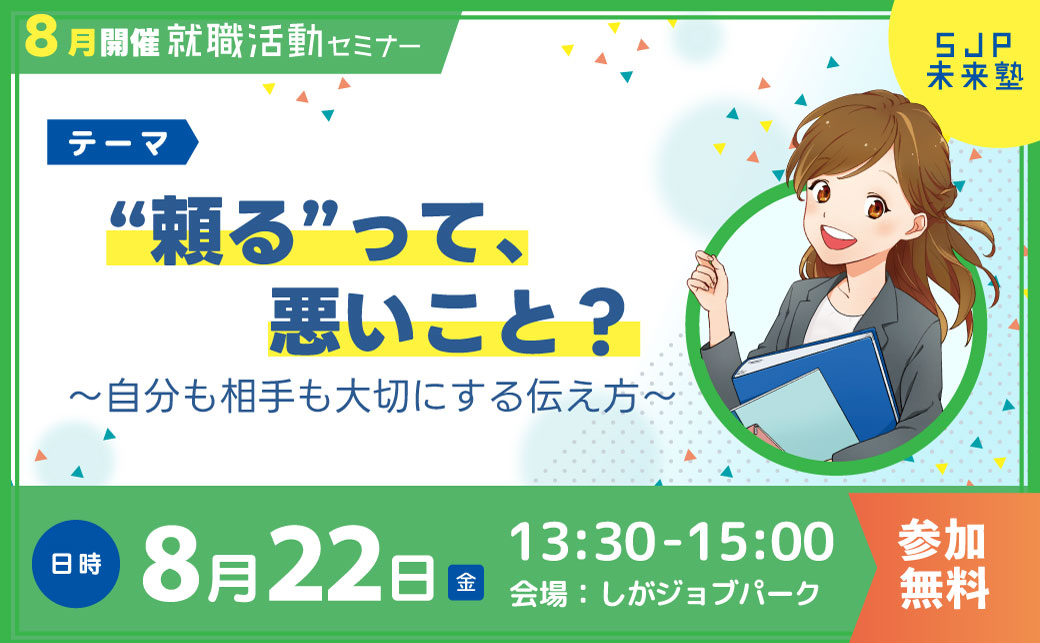 8月開催 就職活動セミナー

SJP
未来塾

テーマ

“頼る”って、悪いこと？

～自分も相手も大切にする伝え方～

日時 8月22日 金 13:30-15:00
会場：しがジョブパーク

参加無料